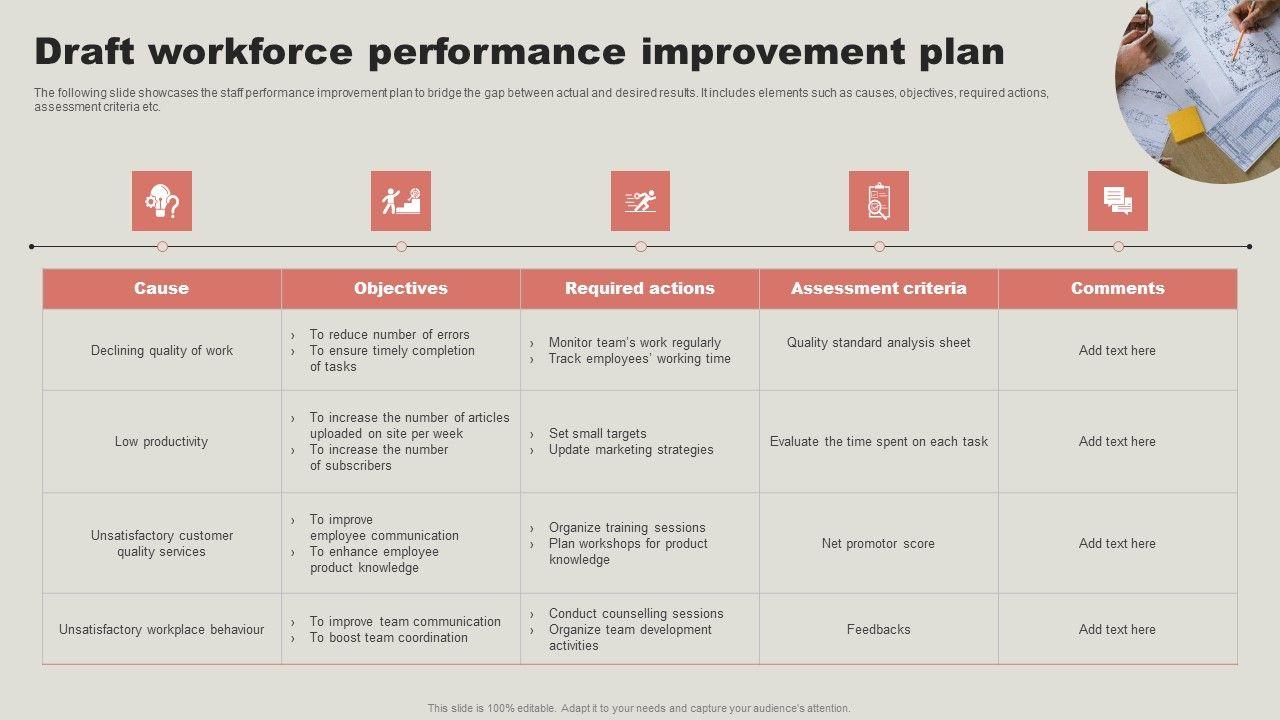 Draft workforce performance improvement plan

The following slide showcases the staff performance improvement plan to bridge the gap between actual and desired results. It includes elements such as causes, objectives, required actions, assessment criteria etc.

| Cause | Objectives | Required actions | Assessment criteria | Comments |
|---|---|---|---|---|
| Declining quality of work | › To reduce number of errors › To ensure timely completion of tasks | › Monitor team's work regularly › Track employees' working time | Quality standard analysis sheet | Add text here |
| Low productivity | › To increase the number of articles uploaded on site per week › To increase the number of subscribers | › Set small targets › Update marketing strategies | Evaluate the time spent on each task | Add text here |
| Unsatisfactory customer quality services | › To improve employee communication › To enhance employee product knowledge | › Organize training sessions › Plan workshops for product knowledge | Net promotor score | Add text here |
| Unsatisfactory workplace behaviour | › To improve team communication › To boost team coordination | › Conduct counselling sessions › Organize team development activities | Feedbacks | Add text here |

This slide is 100% editable. Adapt it to your needs and capture your audience's attention.